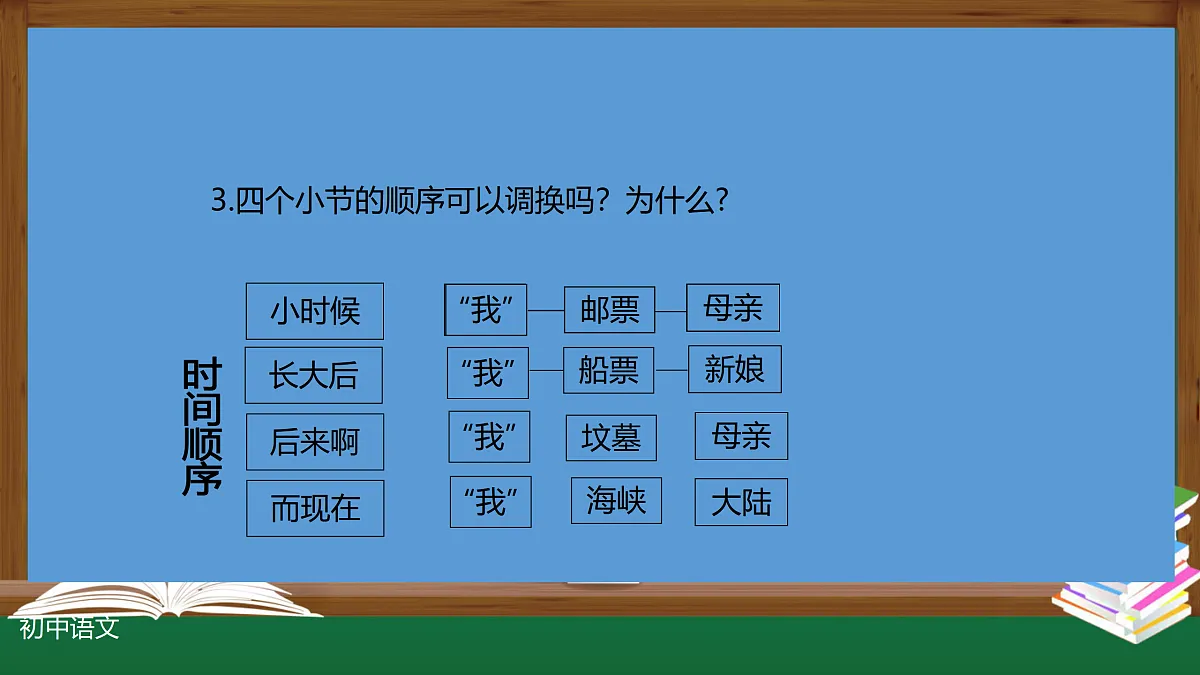 3.四个小节的顺序可以调换吗？为什么？

时间顺序

小时候
长大后
后来啊
而现在

“我” 邮票 母亲
“我” 船票 新娘
“我” 坟墓 母亲
“我” 海峡 大陆

初中语文